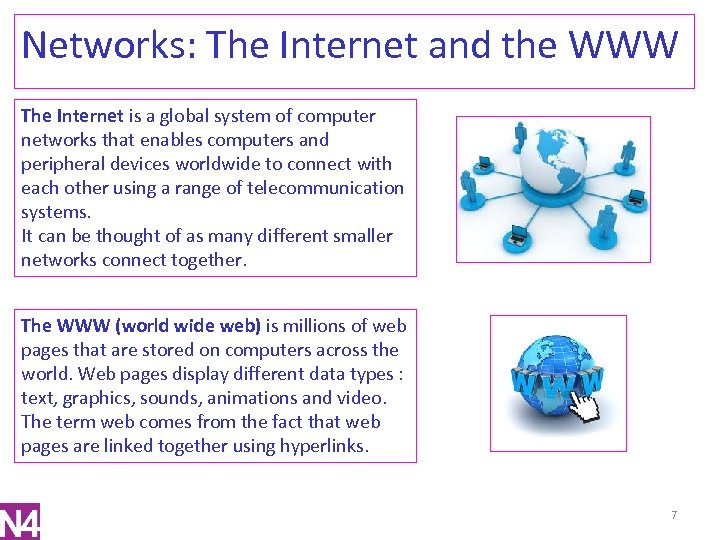 Networks: The Internet and the WWW

The Internet is a global system of computer networks that enables computers and peripheral devices worldwide to connect with each other using a range of telecommunication systems.
It can be thought of as many different smaller networks connect together.

The WWW (world wide web) is millions of web pages that are stored on computers across the world. Web pages display different data types : text, graphics, sounds, animations and video. The term web comes from the fact that web pages are linked together using hyperlinks.

WWW

N4

7